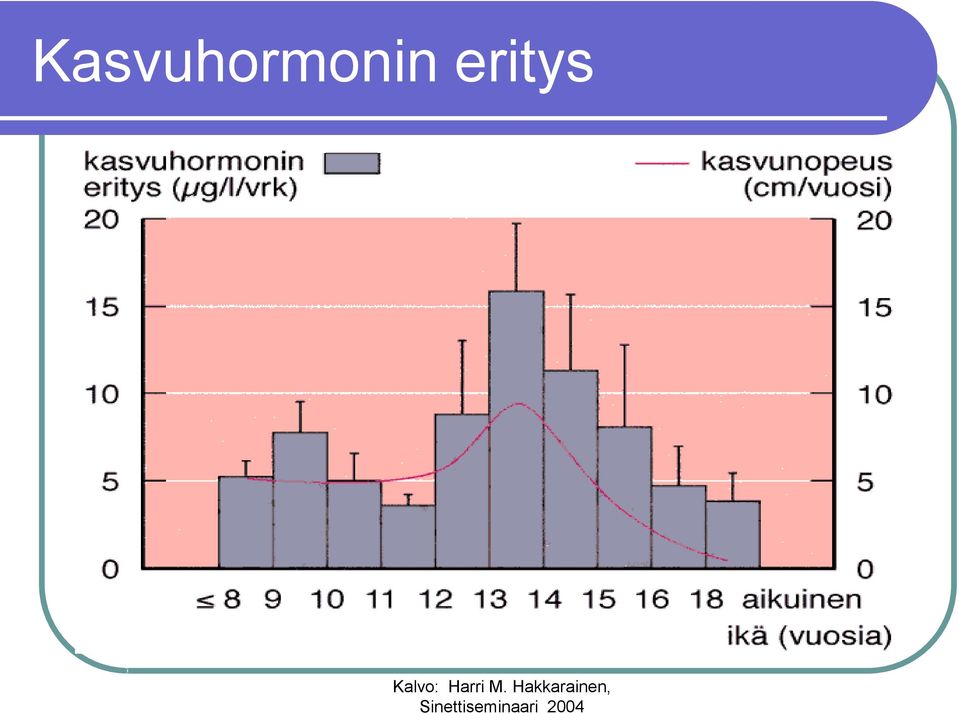 Kasvuhormonin eritys

kasvuhormonin eritys ($\mu$g/l/vrk)

kasvunopeus (cm/vuosi)

20
15
10
5
0

20
15
10
5
0

≤ 8 9 10 11 12 13 14 15 16 18 aikuinen

ikä (vuosia)

Kalvo: Harri M. Hakkarainen, Sinettiseminaari 2004